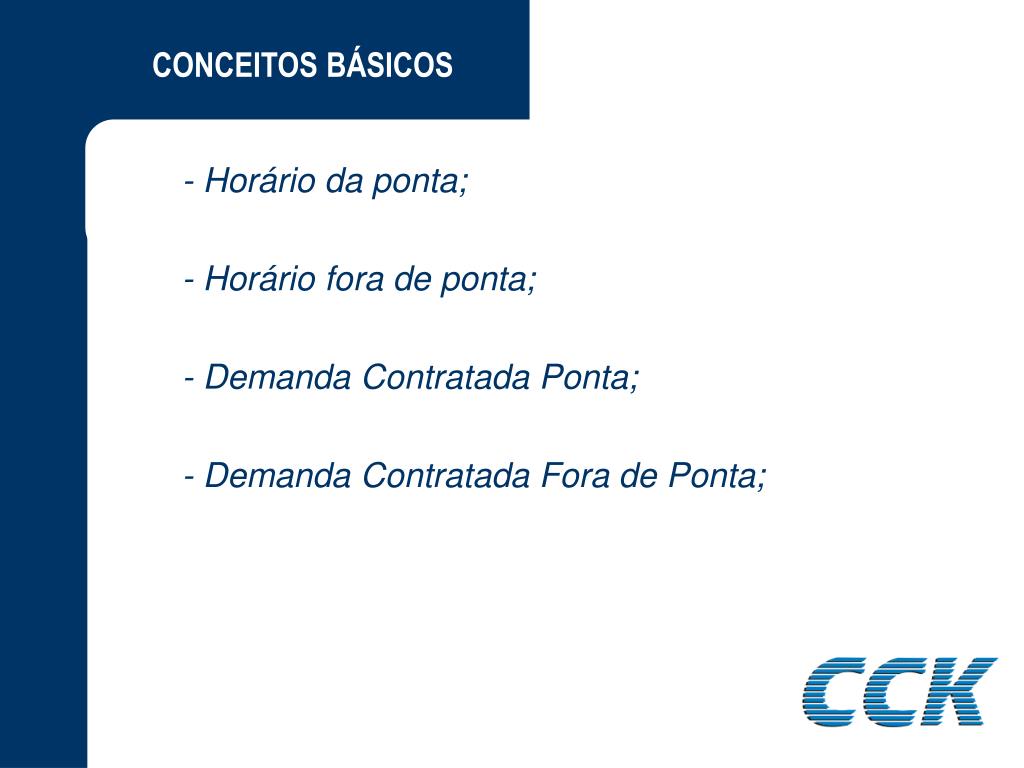 CONCEITOS BÁSICOS

- Horário da ponta;

- Horário fora de ponta;

- Demanda Contratada Ponta;

- Demanda Contratada Fora de Ponta;

CCK